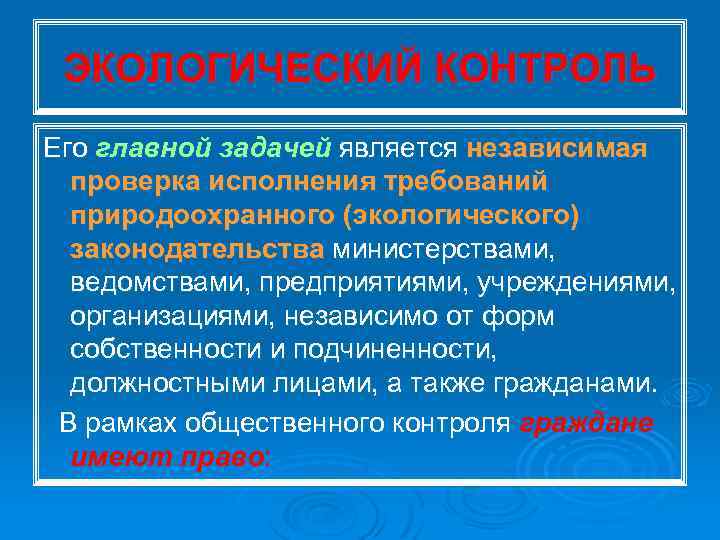 ЭКОЛОГИЧЕСКИЙ КОНТРОЛЬ

Его главной задачей является независимая проверка исполнения требований природоохранного (экологического) законодательства министерствами, ведомствами, предприятиями, учреждениями, организациями, независимо от форм собственности и подчиненности, должностными лицами, а также гражданами.

В рамках общественного контроля граждане имеют право: